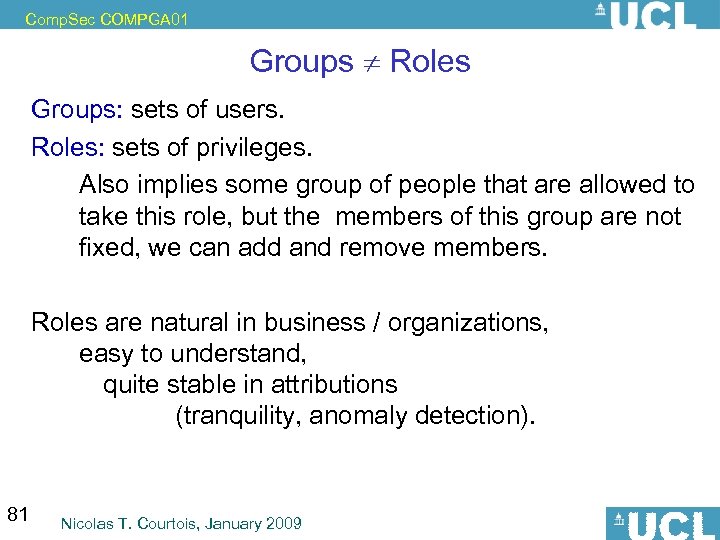 CompSec COMPGA01

UCL

Groups $\neq$ Roles

Groups: sets of users.

Roles: sets of privileges.

Also implies some group of people that are allowed to take this role, but the members of this group are not fixed, we can add and remove members.

Roles are natural in business / organizations,
easy to understand,
quite stable in attributions
(tranquility, anomaly detection).

81

Nicolas T. Courtois, January 2009

UCL